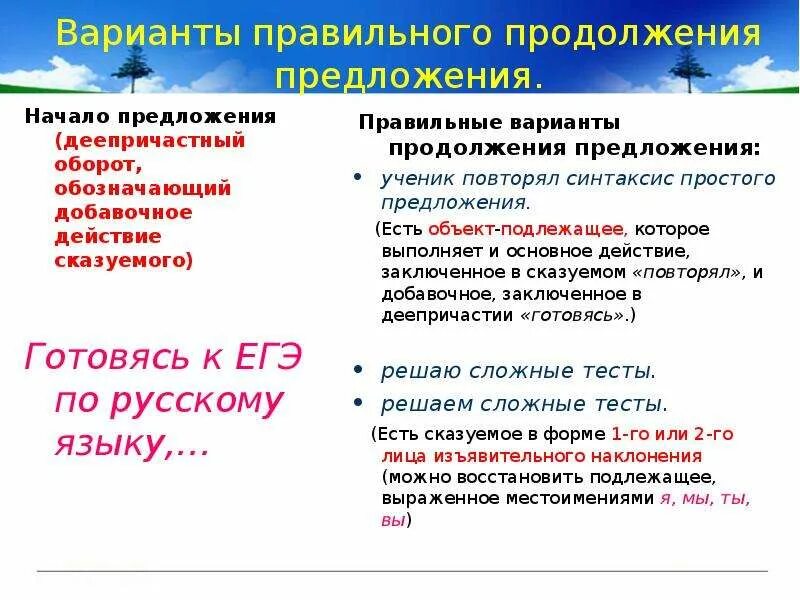 Варианты правильного продолжения предложения.

Начало предложения (деепричастный оборот, обозначающий добавочное действие сказуемого)

Готовясь к ЕГЭ по русскому языку,...

Правильные варианты продолжения предложения:

• ученик повторял синтаксис простого предложения.

(Есть объект-подлежащее, которое выполняет и основное действие, заключенное в сказуемом «повторял», и добавочное, заключенное в деепричастии «готовясь».)

• решаю сложные тесты.

• решаем сложные тесты.

(Есть сказуемое в форме 1-го или 2-го лица изъявительного наклонения (можно восстановить подлежащее, выраженное местоимениями я, мы, ты, вы)